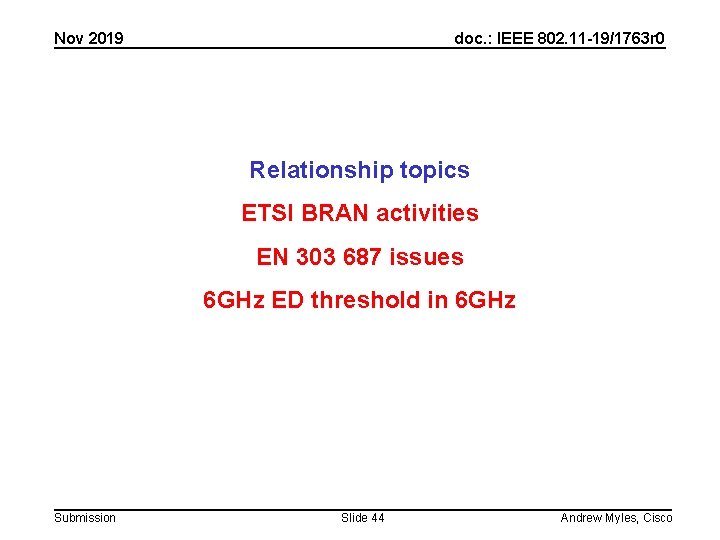 Nov 2019

doc.: IEEE 802.11-19/1763r0

Relationship topics

ETSI BRAN activities

EN 303 687 issues

6GHz ED threshold in 6GHz

Submission

Slide 44

Andrew Myles, Cisco